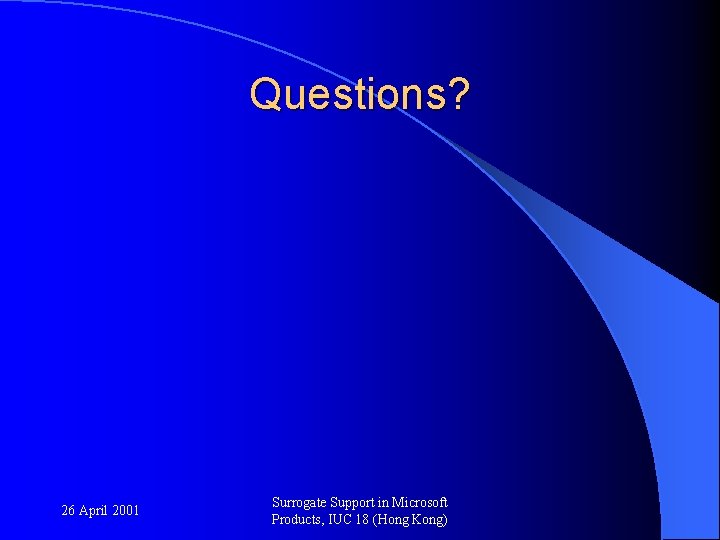 Questions?

26 April 2001

Surrogate Support in Microsoft Products, IUC 18 (Hong Kong)